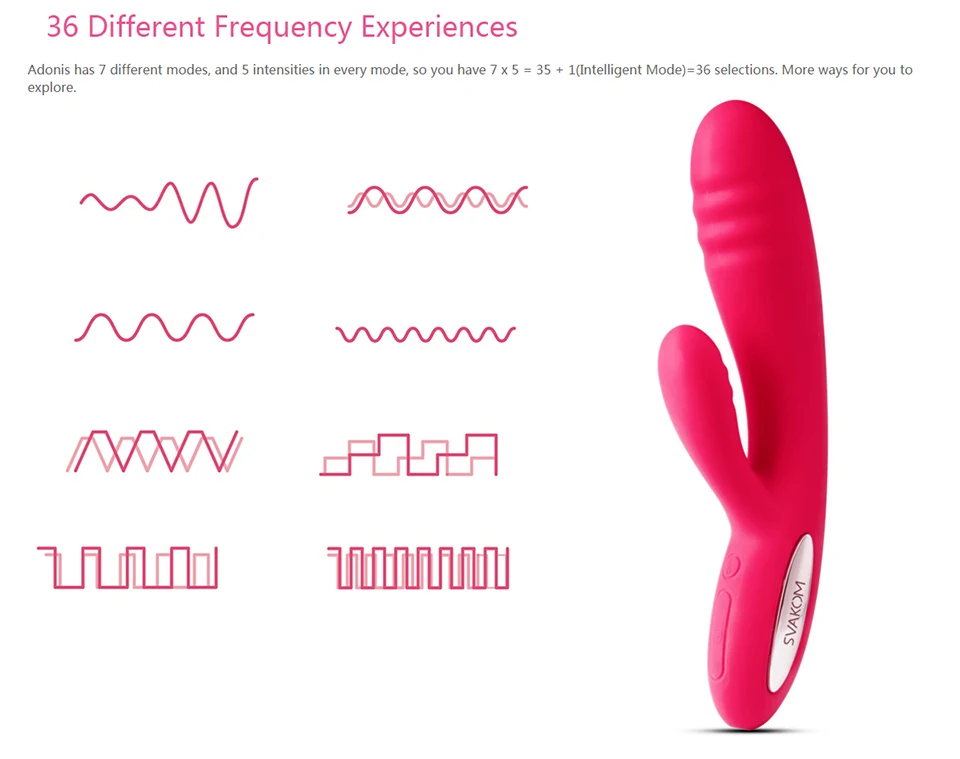 36 Different Frequency Experiences

Adonis has 7 different modes, and 5 intensities in every mode, so you have 7 x 5 = 35 + 1(Intelligent Mode)=36 selections. More ways for you to explore.

SVAKOM